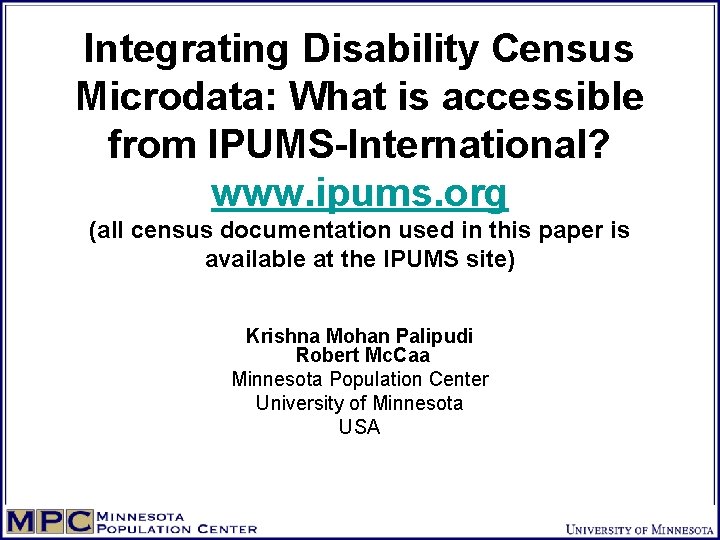 Integrating Disability Census Microdata: What is accessible from IPUMS-International?
www.ipums.org
(all census documentation used in this paper is available at the IPUMS site)

Krishna Mohan Palipudi
Robert McCaa
Minnesota Population Center
University of Minnesota
USA

MPC MINNESOTA POPULATION CENTER

UNIVERSITY OF MINNESOTA